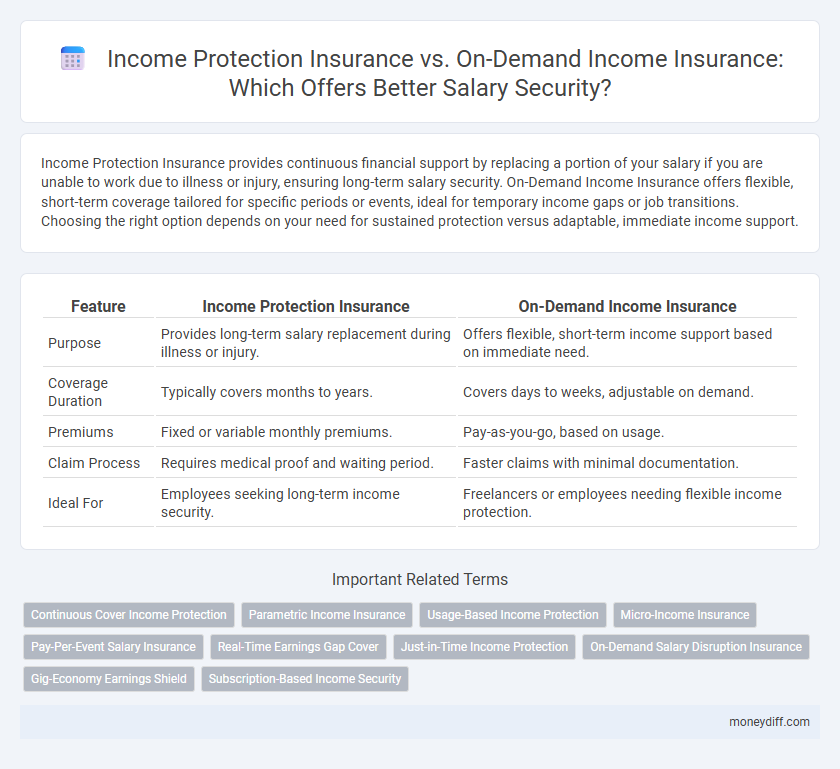 Income Protection Insurance vs. On-Demand Income Insurance: Which Offers Better Salary Security?

Income Protection Insurance provides continuous financial support by replacing a portion of your salary if you are unable to work due to illness or injury, ensuring long-term salary security. On-Demand Income Insurance offers flexible, short-term coverage tailored for specific periods or events, ideal for temporary income gaps or job transitions. Choosing the right option depends on your need for sustained protection versus adaptable, immediate income support.

| Feature | Income Protection Insurance | On-Demand Income Insurance |
|---|---|---|
| Purpose | Provides long-term salary replacement during illness or injury. | Offers flexible, short-term income support based on immediate need. |
| Coverage Duration | Typically covers months to years. | Covers days to weeks, adjustable on demand. |
| Premiums | Fixed or variable monthly premiums. | Pay-as-you-go, based on usage. |
| Claim Process | Requires medical proof and waiting period. | Faster claims with minimal documentation. |
| Ideal For | Employees seeking long-term income security. | Freelancers or employees needing flexible income protection. |

Important Related Terms

Continuous Cover Income Protection
Parametric Income Insurance
Usage-Based Income Protection
Micro-Income Insurance
Pay-Per-Event Salary Insurance
Real-Time Earnings Gap Cover
Just-in-Time Income Protection
On-Demand Salary Disruption Insurance
Gig-Economy Earnings Shield
Subscription-Based Income Security

moneydiff.com